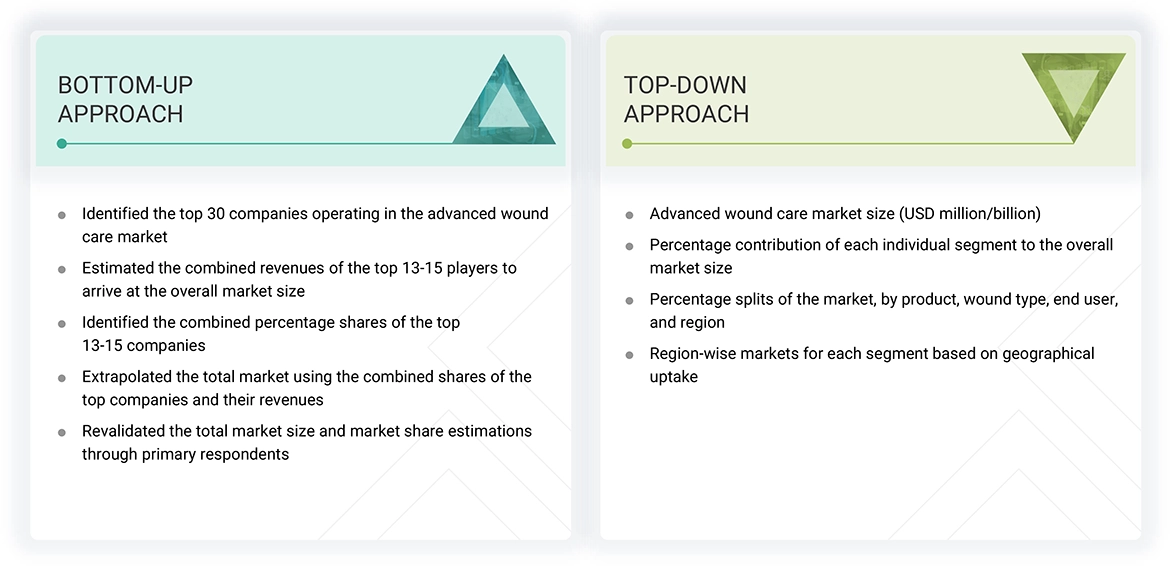 BOTTOM-UP APPROACH

- Identified the top 30 companies operating in the advanced wound care market
- Estimated the combined revenues of the top 13-15 players to arrive at the overall market size
- Identified the combined percentage shares of the top 13-15 companies
- Extrapolated the total market using the combined shares of the top companies and their revenues
- Revalidated the total market size and market share estimations through primary respondents

TOP-DOWN APPROACH

- Advanced wound care market size (USD million/billion)
- Percentage contribution of each individual segment to the overall market size
- Percentage splits of the market, by product, wound type, end user, and region
- Region-wise markets for each segment based on geographical uptake